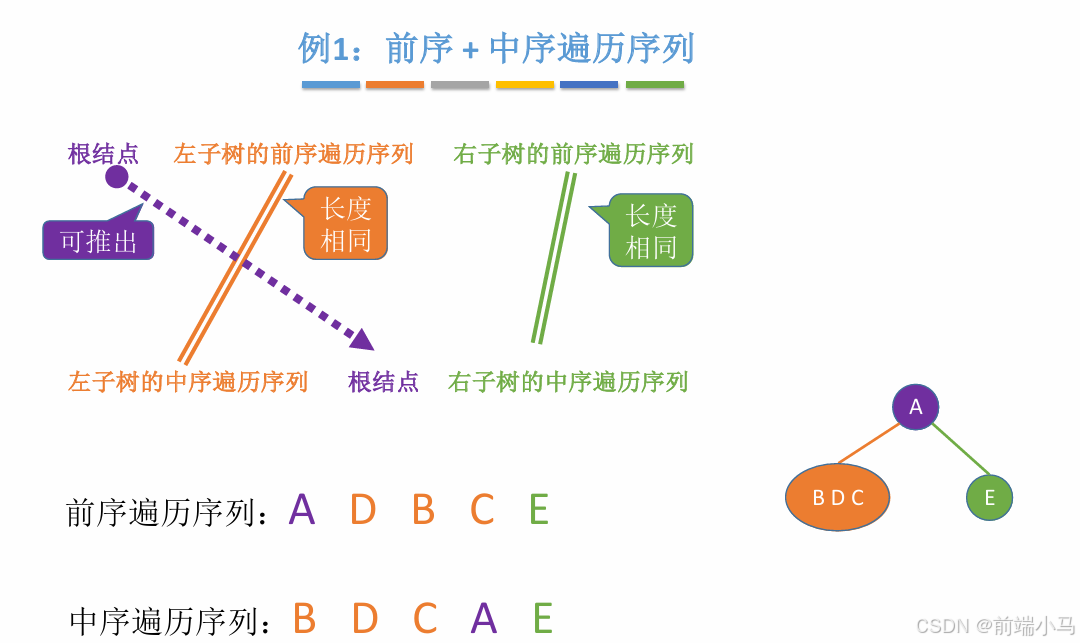 例1：前序 + 中序遍历序列

根结点　左子树的前序遍历序列　右子树的前序遍历序列

可推出

长度相同

长度相同

左子树的中序遍历序列　根结点　右子树的中序遍历序列

A

B D C

E

前序遍历序列：A D B C E

中序遍历序列：B D C A E

CSDN @前端小马